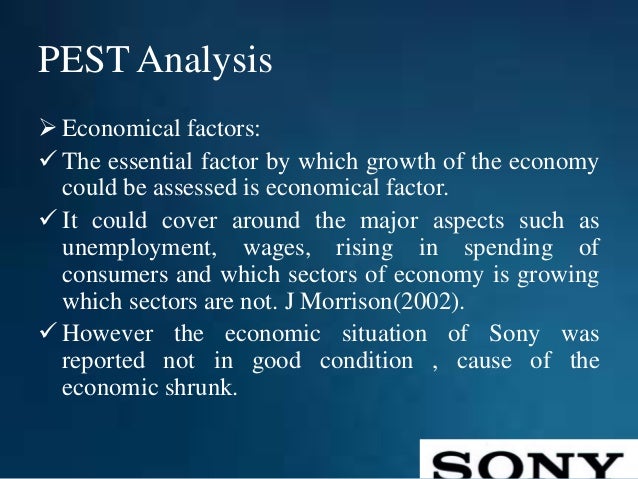 PEST Analysis

➢ Economical factors:

✓ The essential factor by which growth of the economy could be assessed is economical factor.

✓ It could cover around the major aspects such as unemployment, wages, rising in spending of consumers and which sectors of economy is growing which sectors are not. J Morrison(2002).

✓ However the economic situation of Sony was reported not in good condition , cause of the economic shrunk.

SONY